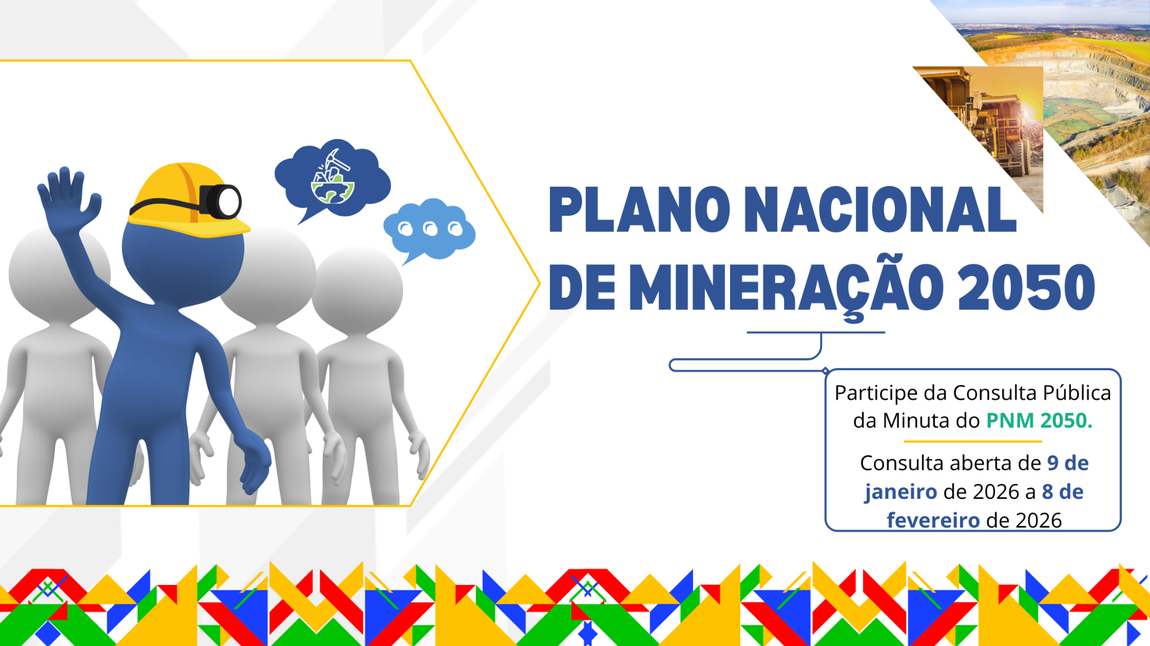 PLANO NACIONAL DE MINERAÇÃO 2050

Participe da Consulta Pública da Minuta do PNM 2050.

Consulta aberta de 9 de janeiro de 2026 a 8 de fevereiro de 2026